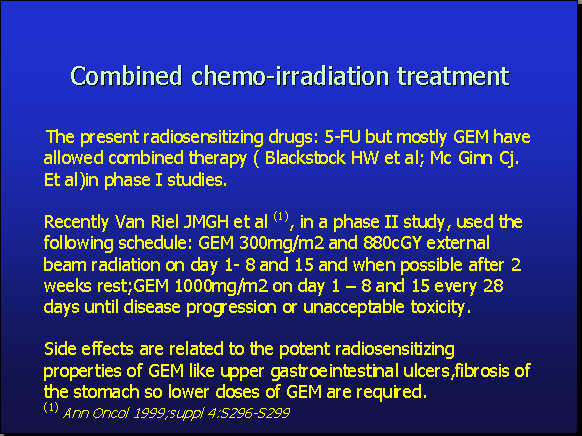 Combined chemo-irradiation treatment

The present radiosensitizing drugs: 5-FU but mostly GEM have allowed combined therapy ( Blackstock HW et al; Mc Ginn Cj. Et al)in phase I studies.

Recently Van Riel JMGH et al $^{(1)}$, in a phase II study, used the following schedule: GEM 300mg/m2 and 880cGY external beam radiation on day 1- 8 and 15 and when possible after 2 weeks rest;GEM 1000mg/m2 on day 1 – 8 and 15 every 28 days until disease progression or unacceptable toxicity.

Side effects are related to the potent radiosensitizing properties of GEM like upper gastroeintestinal ulcers,fibrosis of the stomach so lower doses of GEM are required.
$^{(1)}$ Ann Oncol 1999;suppl 4:S296-S299